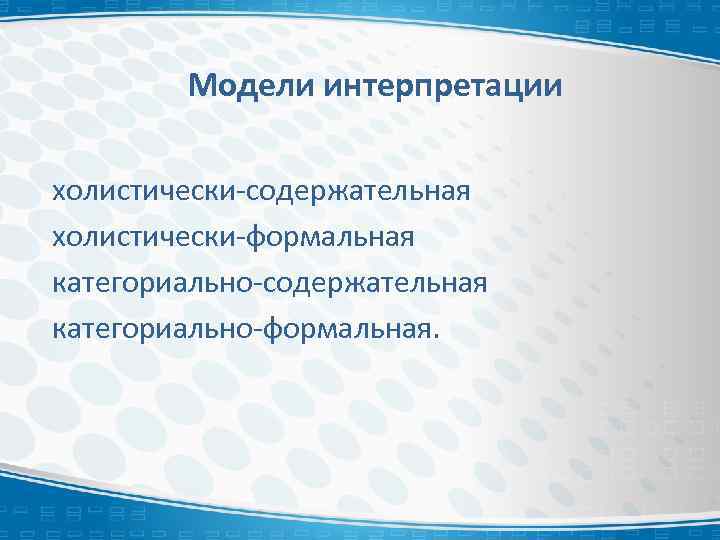 Модели интерпретации

холистически-содержательная
холистически-формальная
категориально-содержательная
категориально-формальная.